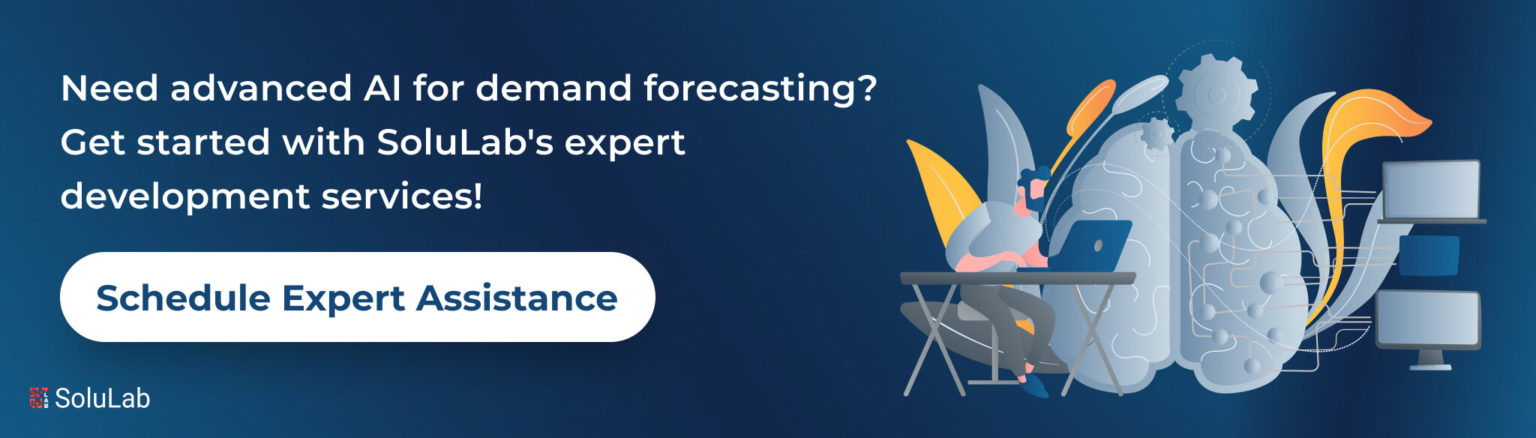 Need advanced AI for demand forecasting? Get started with SoluLab's expert development services!

Schedule Expert Assistance

SoluLab